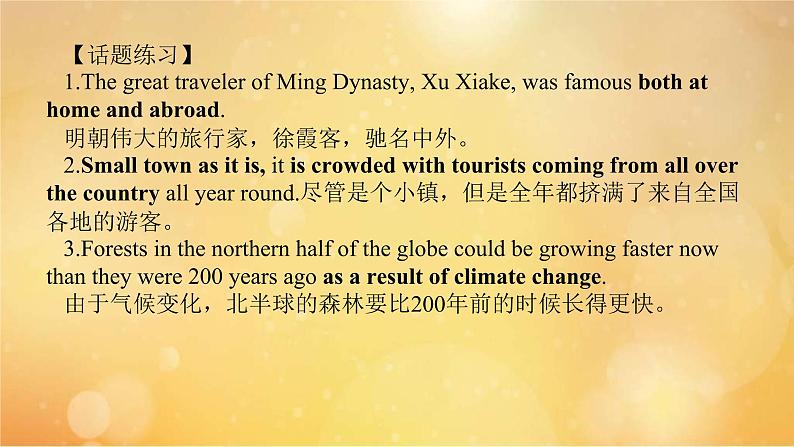 【话题练习】

1.The great traveler of Ming Dynasty, Xu Xiake, was famous both at home and abroad.

明朝伟大的旅行家，徐霞客，驰名中外。

2.Small town as it is, it is crowded with tourists coming from all over the country all year round.尽管是个小镇，但是全年都挤满了来自全国各地的游客。

3.Forests in the northern half of the globe could be growing faster now than they were 200 years ago as a result of climate change.

由于气候变化，北半球的森林要比200年前的时候长得更快。